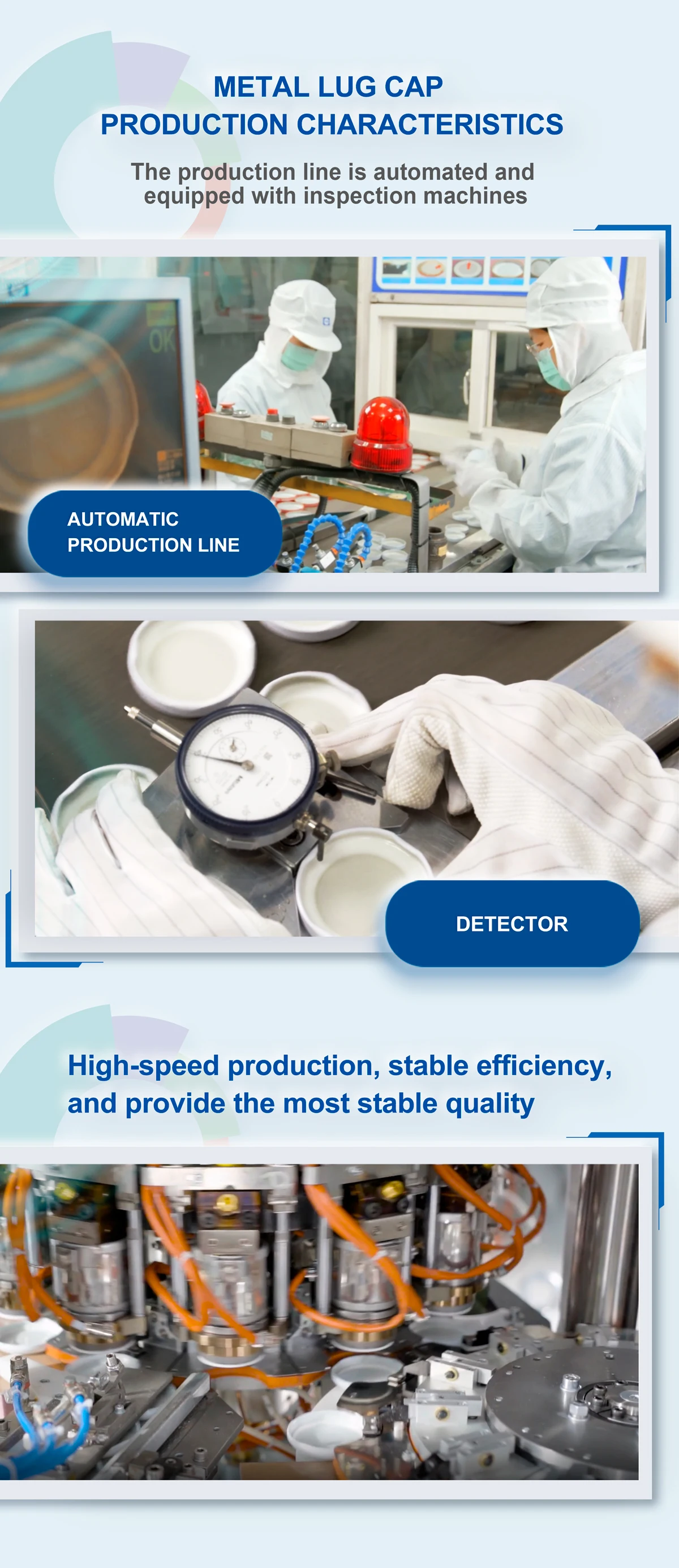 METAL LUG CAP
PRODUCTION CHARACTERISTICS

The production line is automated and equipped with inspection machines

OK

AUTOMATIC PRODUCTION LINE

DETECTOR

High-speed production, stable efficiency, and provide the most stable quality